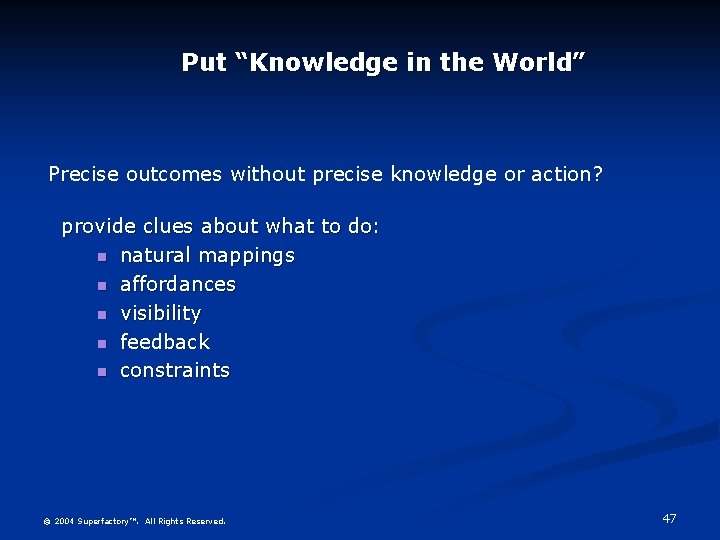 Put “Knowledge in the World”

Precise outcomes without precise knowledge or action?

provide clues about what to do:
- natural mappings
- affordances
- visibility
- feedback
- constraints

© 2004 Superfactory™. All Rights Reserved.

47